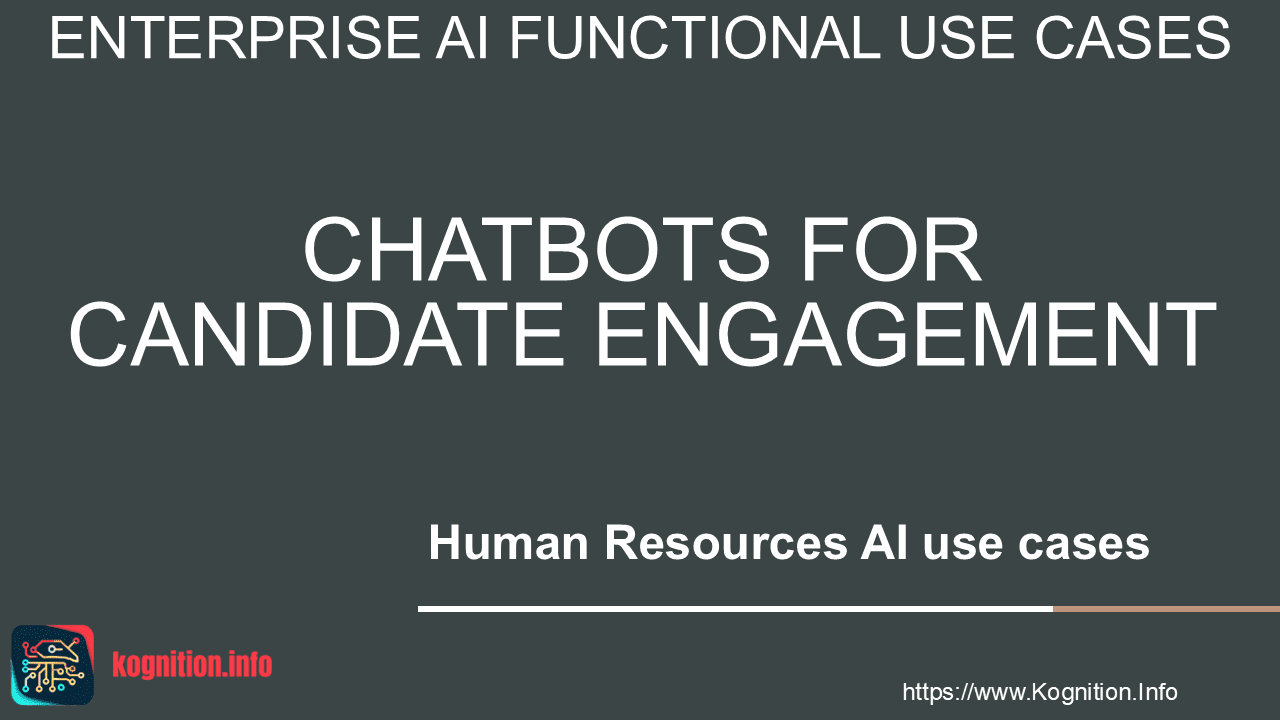 ENTERPRISE AI FUNCTIONAL USE CASES

CHATBOTS FOR CANDIDATE ENGAGEMENT

Human Resources AI use cases

kognition.info

https://www.Kognition.Info